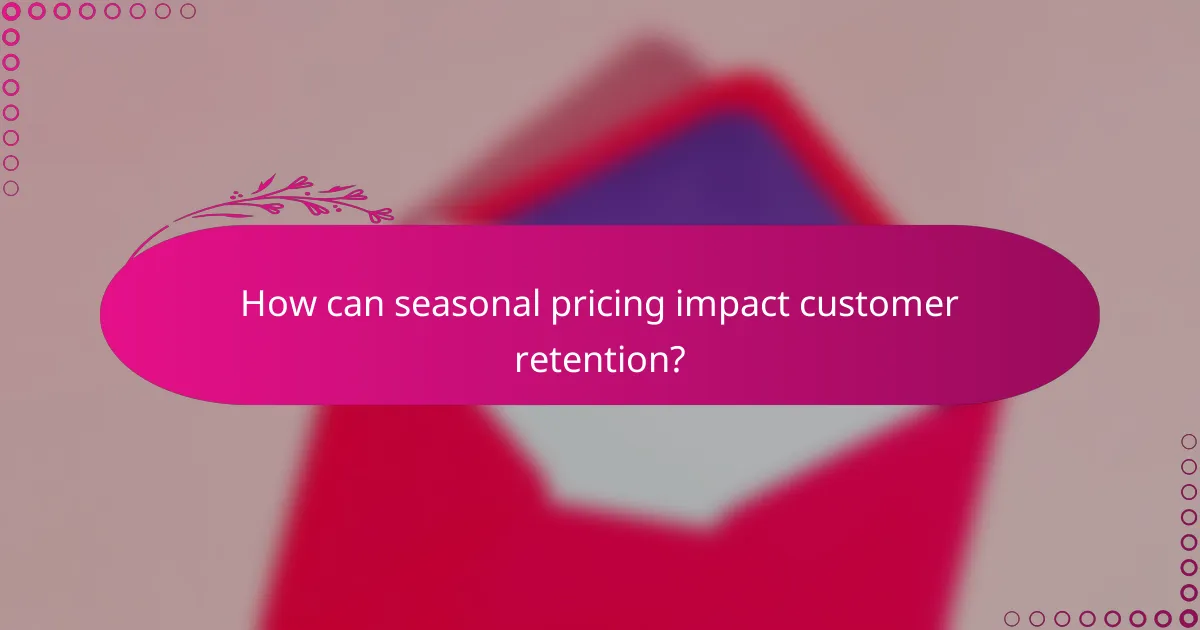 How can seasonal pricing impact customer retention?